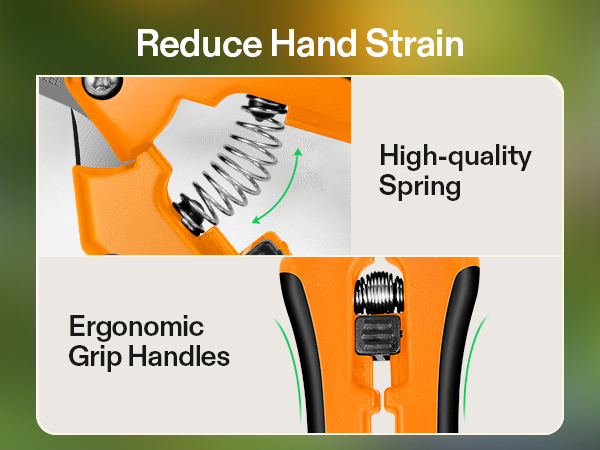 Reduce Hand Strain

High-quality
Spring

Ergonomic
Grip Handles